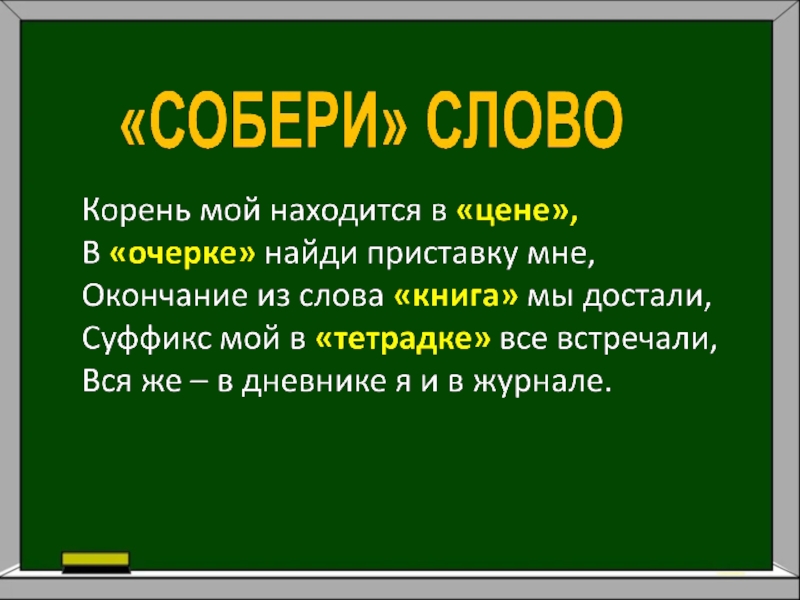 «СОБЕРИ» СЛОВО

Корень мой находится в «цене»,
В «очерке» найди приставку мне,
Окончание из слова «книга» мы достали,
Суффикс мой в «тетрадке» все встречали,
Вся же – в дневнике я и в журнале.